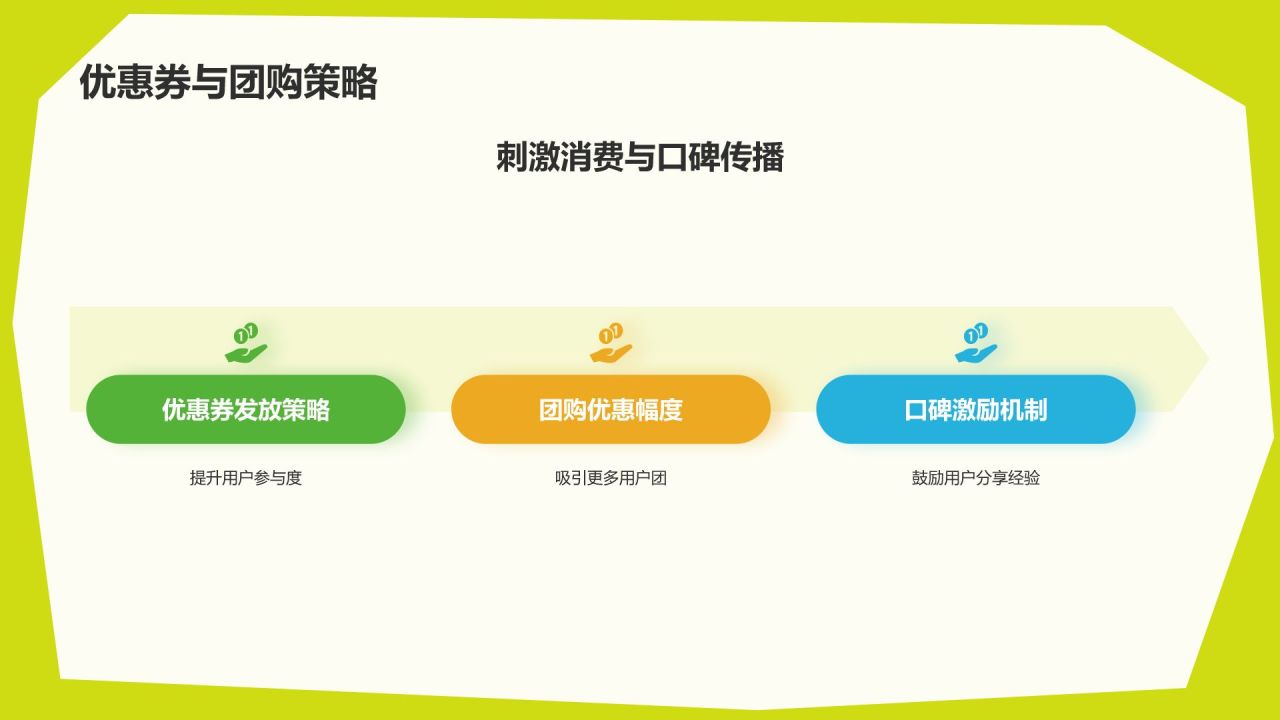 优惠券与团购策略

刺激消费与口碑传播

优惠券发放策略

提升用户参与度

团购优惠幅度

吸引更多用户团

口碑激励机制

鼓励用户分享经验